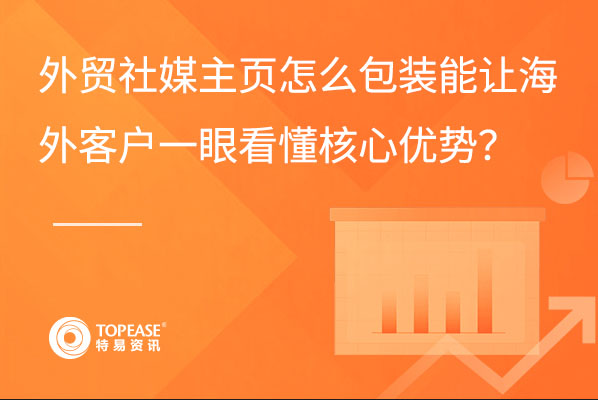 外贸社媒主页怎么包装能让海外客户一眼看懂核心优势?

TOPEASE®
特易资讯